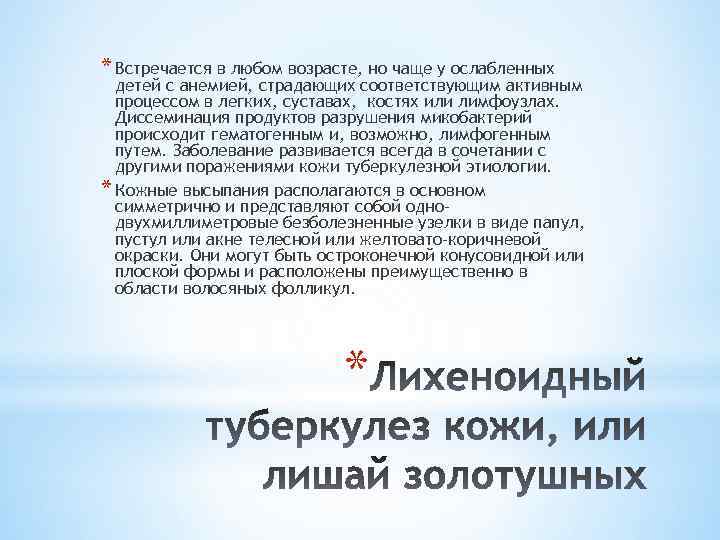 * Встречается в любом возрасте, но чаще у ослабленных детей с анемией, страдающих соответствующим активным процессом в легких, суставах, костях или лимфоузлах. Диссеминация продуктов разрушения микобактерий происходит гематогенным и, возможно, лимфогенным путем. Заболевание развивается всегда в сочетании с другими поражениями кожи туберкулезной этиологии.

* Кожные высыпания располагаются в основном симметрично и представляют собой одно-двухмиллиметровые безболезненные узелки в виде папул, пустул или акне телесной или желтовато-коричневой окраски. Они могут быть остроконечной конусовидной или плоской формы и расположены преимущественно в области волосяных фолликул.

* Лихеноидный туберкулез кожи, или лишай золотушных